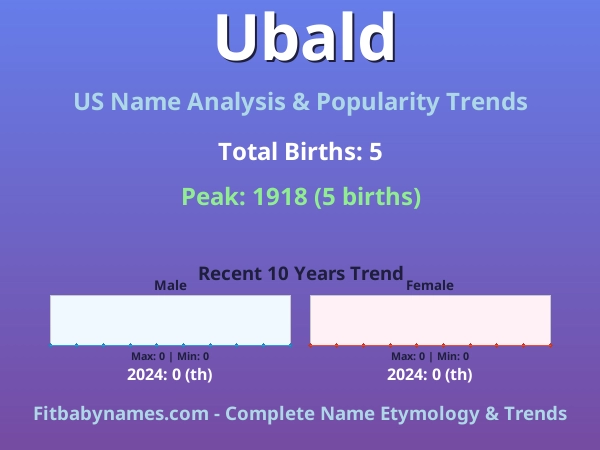 Ubald

US Name Analysis & Popularity Trends

Total Births: 5

Peak: 1918 (5 births)

Recent 10 Years Trend

Male

Max: 0 | Min: 0

2024: 0 (th)

Female

Max: 0 | Min: 0

2024: 0 (th)

Fitbabynames.com - Complete Name Etymology & Trends